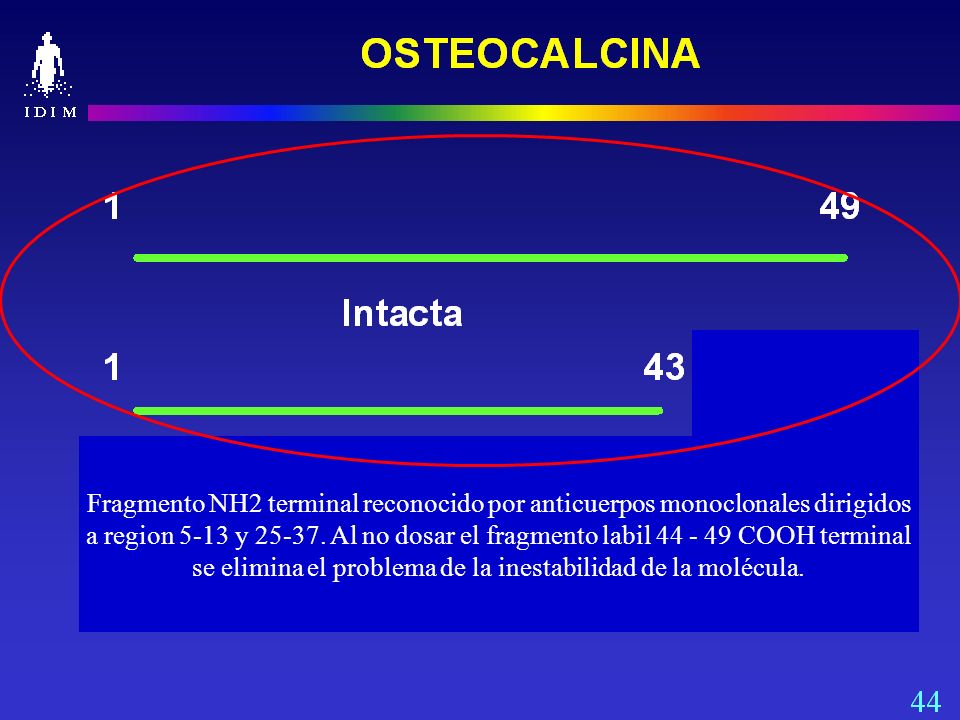 IDIM

OSTEOCALCINA

1

49

Intacta

1

43

Fragmento NH2 terminal reconocido por anticuerpos monoclonales dirigidos a region 5-13 y 25-37. Al no dosar el fragmento labil 44 - 49 COOH terminal se elimina el problema de la inestabilidad de la molécula.

44